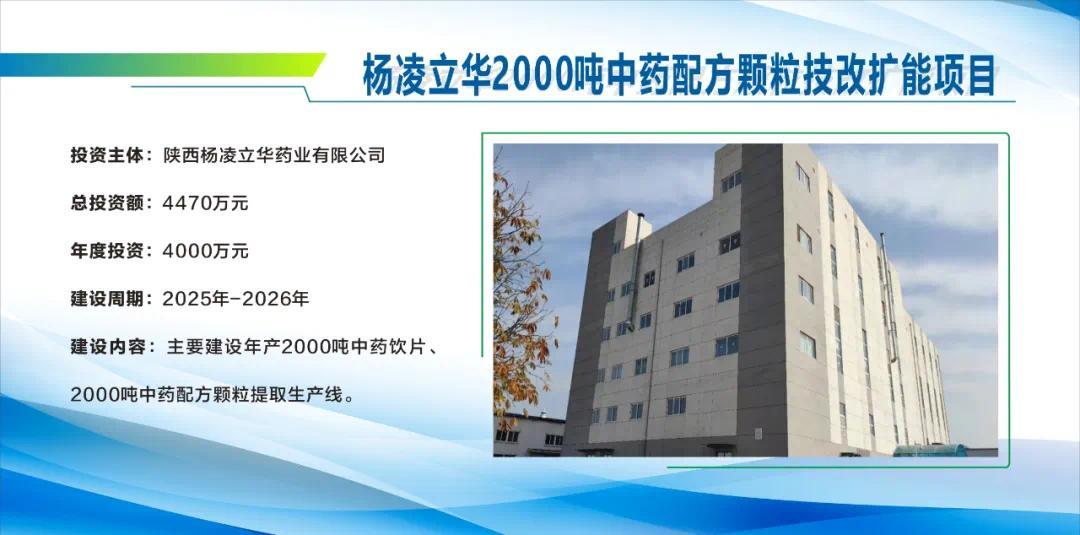 杨凌立华2000吨中药配方颗粒技改扩能项目

投资主体：陕西杨凌立华药业有限公司

总投资额：4470万元

年度投资：4000万元

建设周期：2025年-2026年

建设内容：主要建设年产2000吨中药饮片、2000吨中药配方颗粒提取生产线。